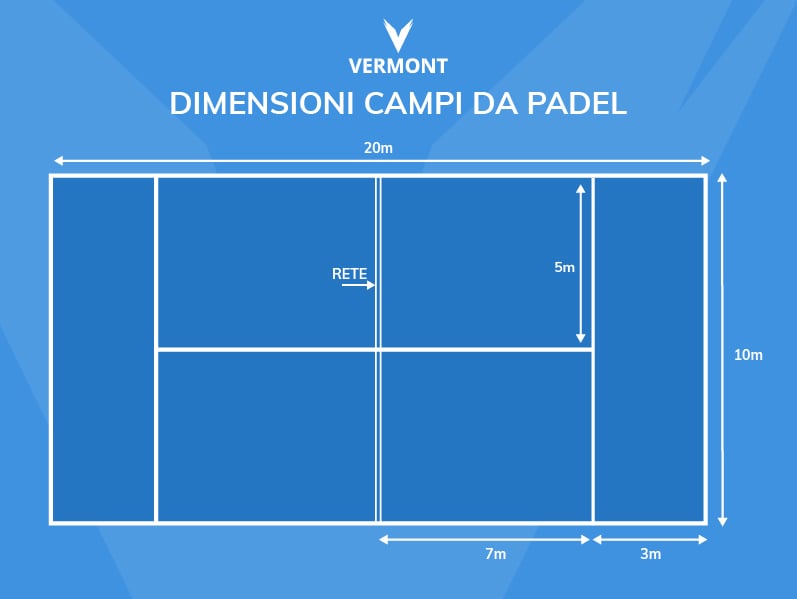 VERMONT
DIMENSIONI CAMPI DA PADEL

20m

RETE

5m

10m

7m

3m